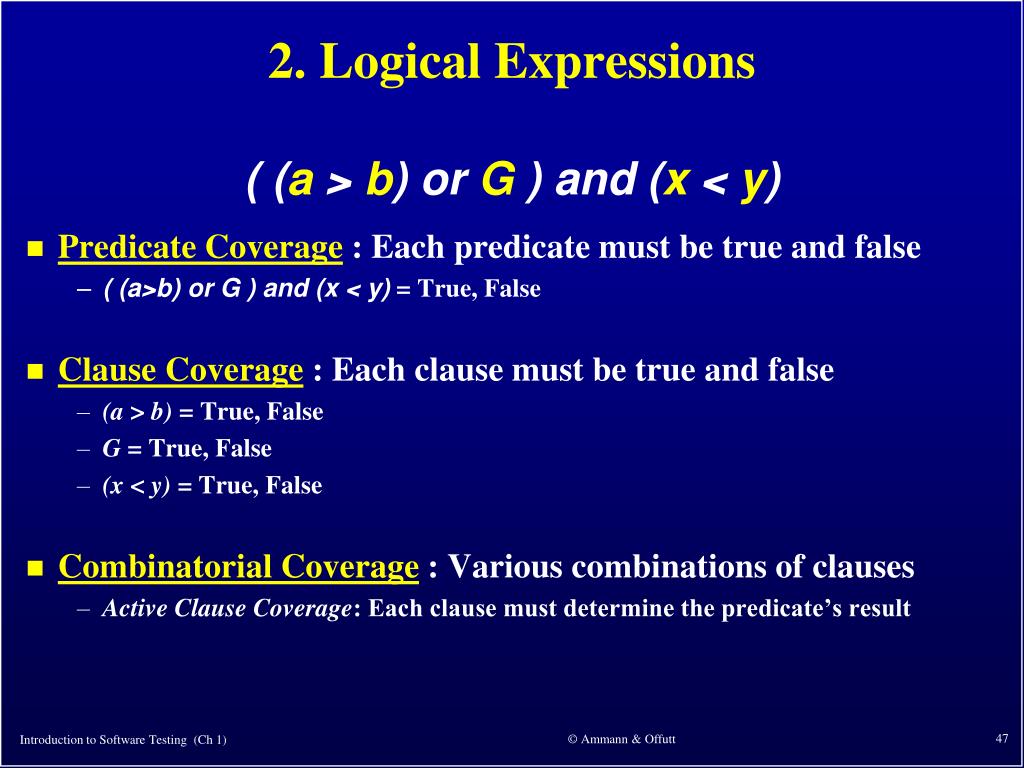 2. Logical Expressions

( (a > b) or G ) and (x < y)

Predicate Coverage : Each predicate must be true and false

– ( (a>b) or G ) and (x < y) = True, False

Clause Coverage : Each clause must be true and false

– (a > b) = True, False

– G = True, False

– (x < y) = True, False

Combinatorial Coverage : Various combinations of clauses

– Active Clause Coverage: Each clause must determine the predicate's result

Introduction to Software Testing (Ch 1)

© Ammann & Offutt

47